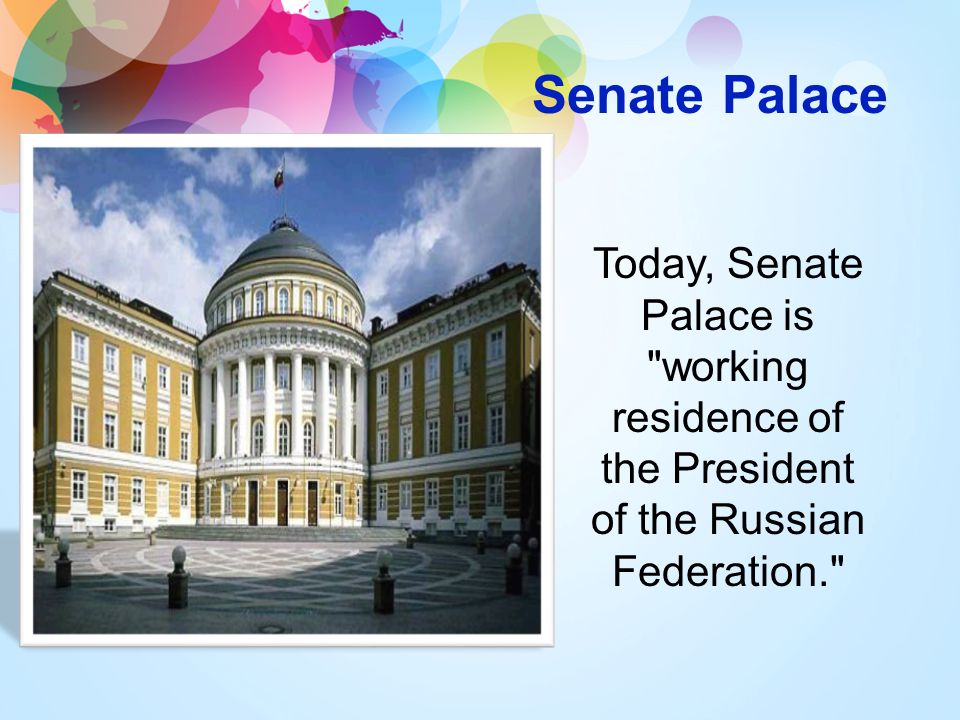 Senate Palace

Today, Senate Palace is "working residence of the President of the Russian Federation."